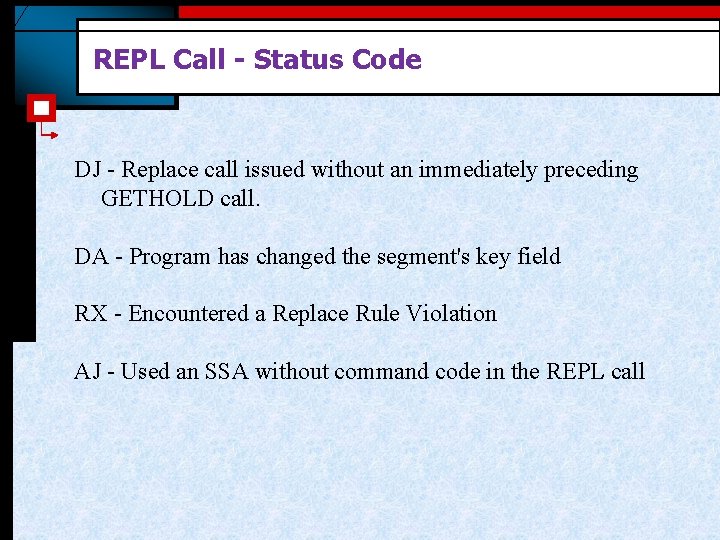 REPL Call - Status Code

DJ - Replace call issued without an immediately preceding GETHOLD call.

DA - Program has changed the segment's key field

RX - Encountered a Replace Rule Violation

AJ - Used an SSA without command code in the REPL call